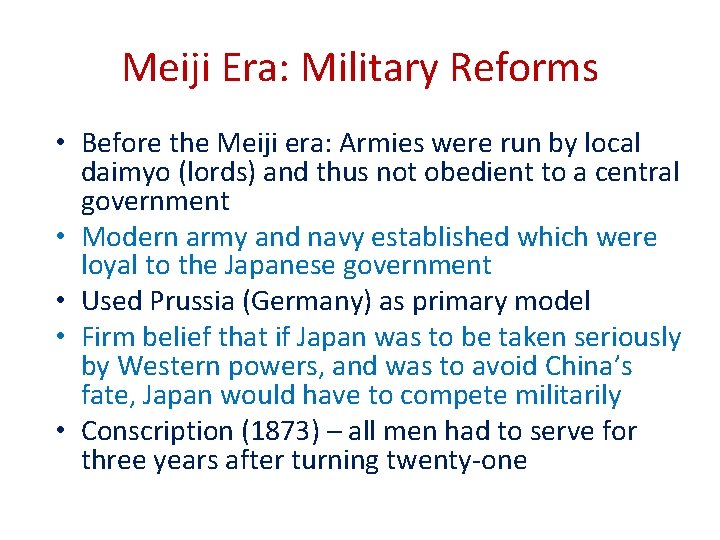 Meiji Era: Military Reforms

• Before the Meiji era: Armies were run by local daimyo (lords) and thus not obedient to a central government
• Modern army and navy established which were loyal to the Japanese government
• Used Prussia (Germany) as primary model
• Firm belief that if Japan was to be taken seriously by Western powers, and was to avoid China's fate, Japan would have to compete militarily
• Conscription (1873) – all men had to serve for three years after turning twenty-one